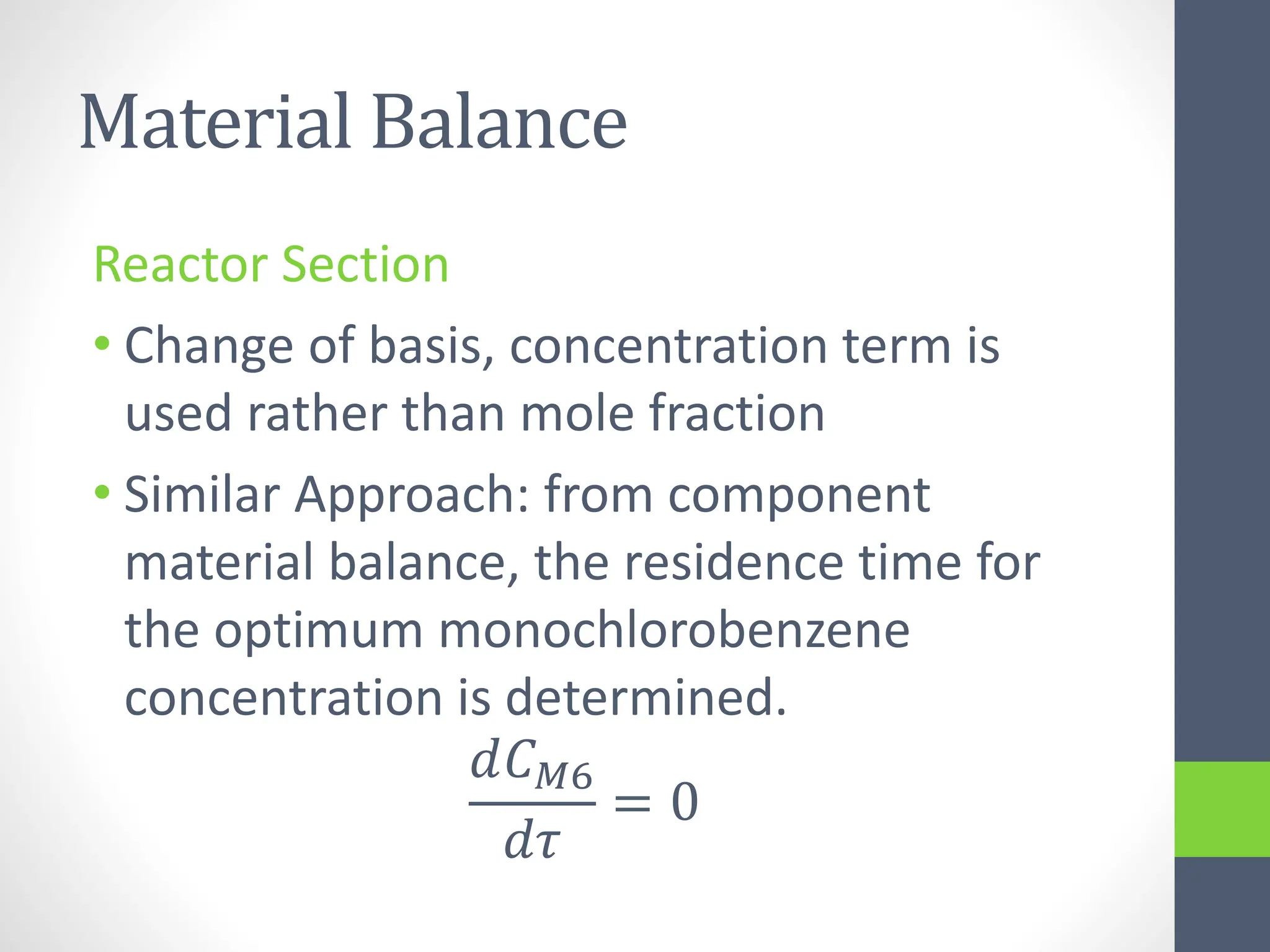 Material Balance

Reactor Section

• Change of basis, concentration term is used rather than mole fraction

• Similar Approach: from component material balance, the residence time for the optimum monochlorobenzene concentration is determined.

$\frac{dC_{M6}}{d\tau} = 0$